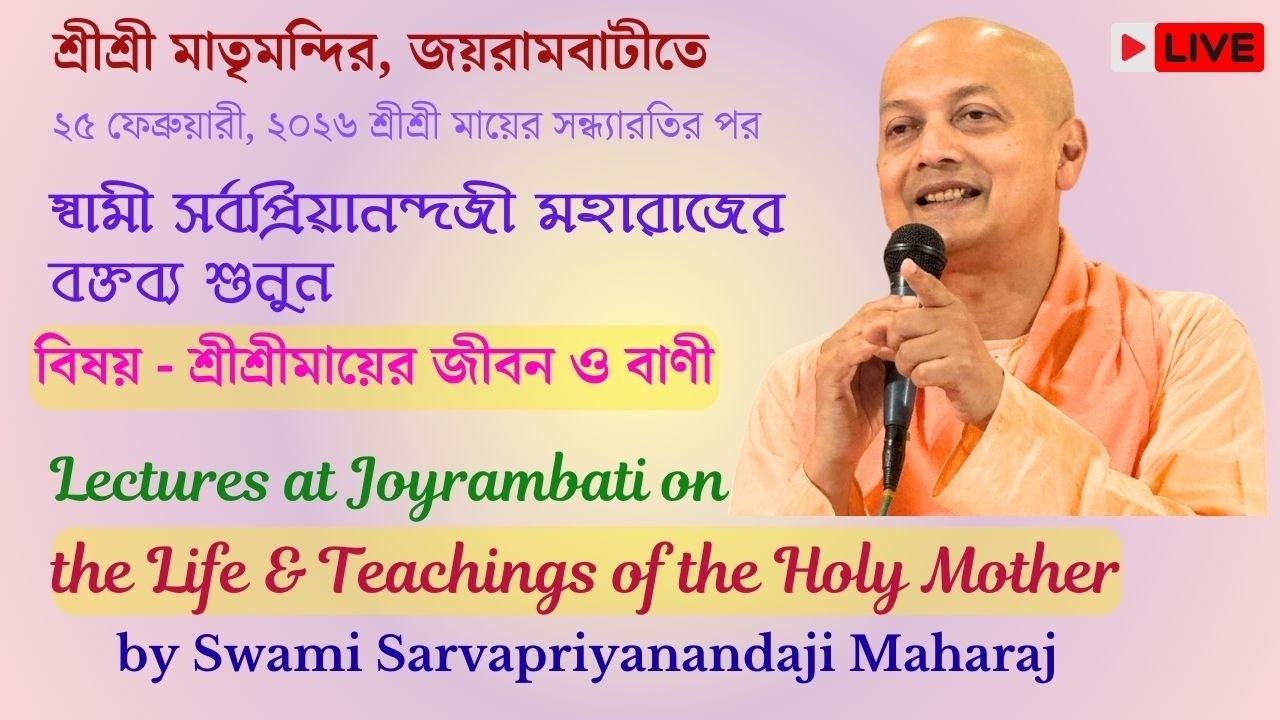 শ্রীশ্রী মাতৃমন্দির, জয়রামবাটীতে

LIVE

২৫ ফেব্রুয়ারী, ২০২৬ শ্রীশ্রী মায়ের সন্ধ্যারতির পর

স্বামী সর্বপ্রিয়ানন্দজী মহারাজের বক্তব্য শুনুন

বিষয় - শ্রীশ্রীমায়ের জীবন ও বাণী

Lectures at Joyrambati on

the Life & Teachings of the Holy Mother

by Swami Sarvapriyanandaji Maharaj